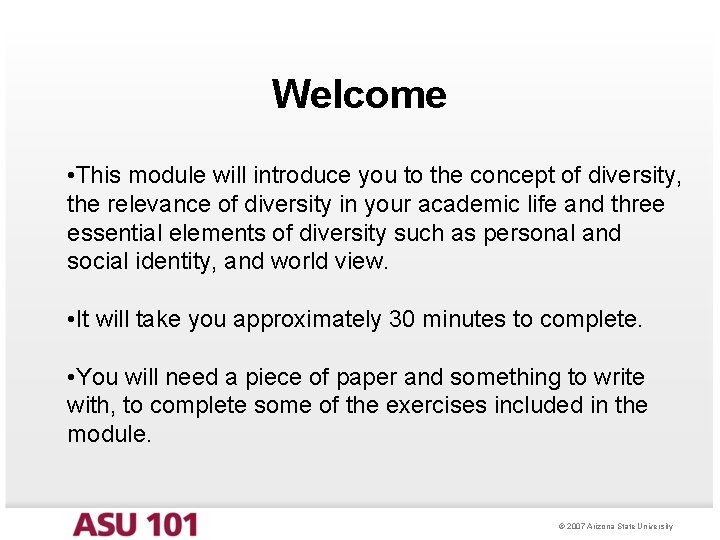 Welcome

•This module will introduce you to the concept of diversity, the relevance of diversity in your academic life and three essential elements of diversity such as personal and social identity, and world view.

•It will take you approximately 30 minutes to complete.

•You will need a piece of paper and something to write with, to complete some of the exercises included in the module.

ASU 101

© 2007 Arizona State University